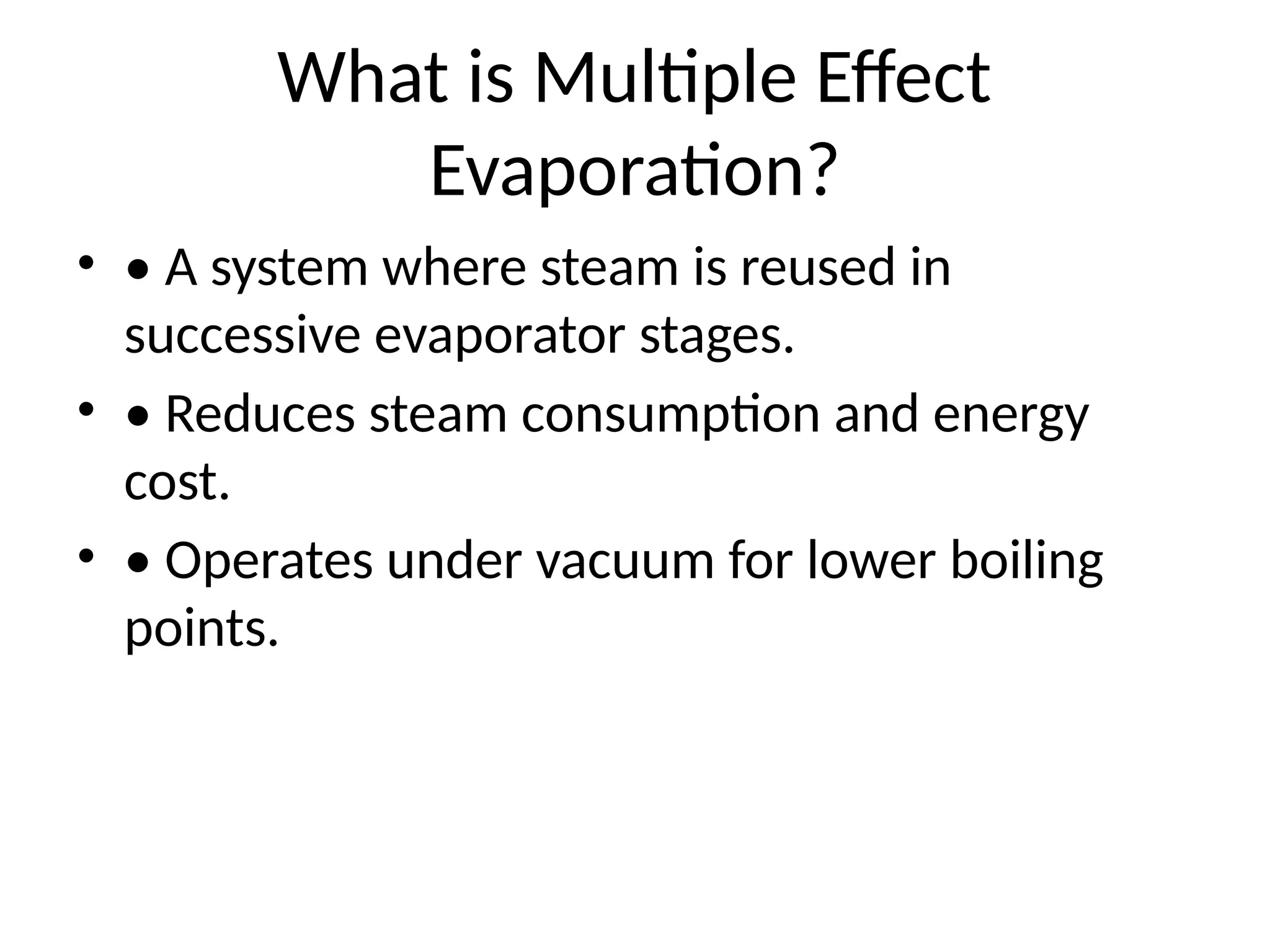 What is Multiple Effect Evaporation?

• • A system where steam is reused in successive evaporator stages.

• • Reduces steam consumption and energy cost.

• • Operates under vacuum for lower boiling points.